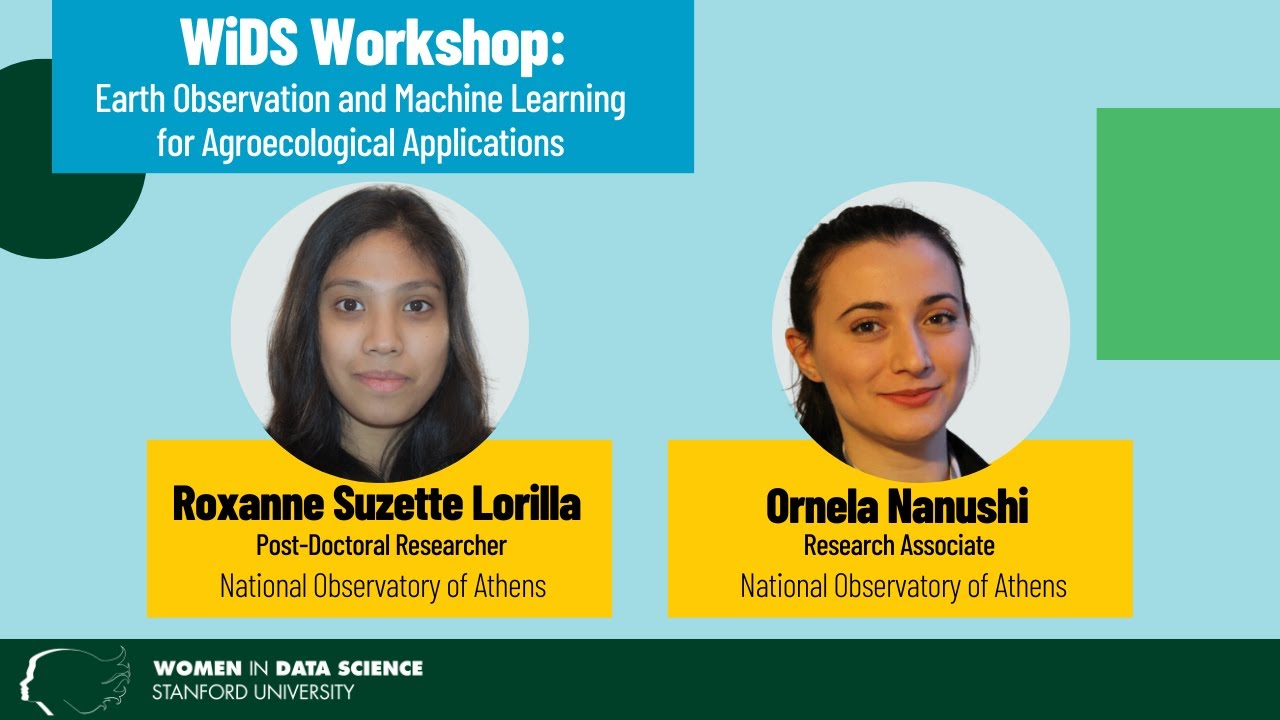 WiDS Workshop:
Earth Observation and Machine Learning for Agroecological Applications

Roxanne Suzette Lorilla
Post-Doctoral Researcher
National Observatory of Athens

Ornela Nanushi
Research Associate
National Observatory of Athens

WOMEN IN DATA SCIENCE
STANFORD UNIVERSITY